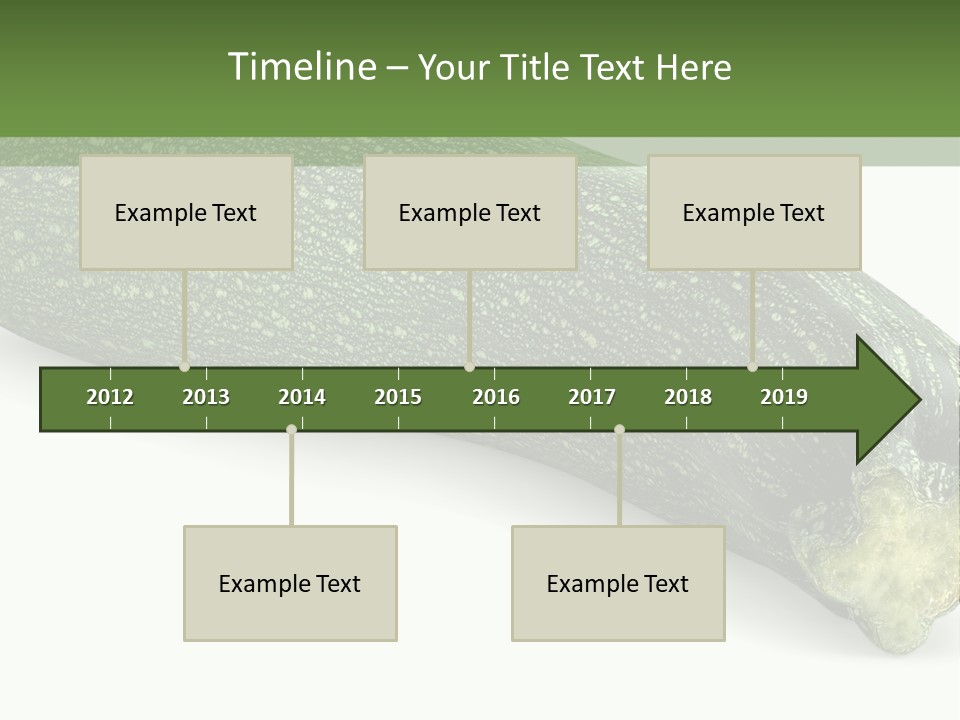 Timeline – Your Title Text Here

Example Text

Example Text

Example Text

2012 2013 2014 2015 2016 2017 2018 2019

Example Text

Example Text